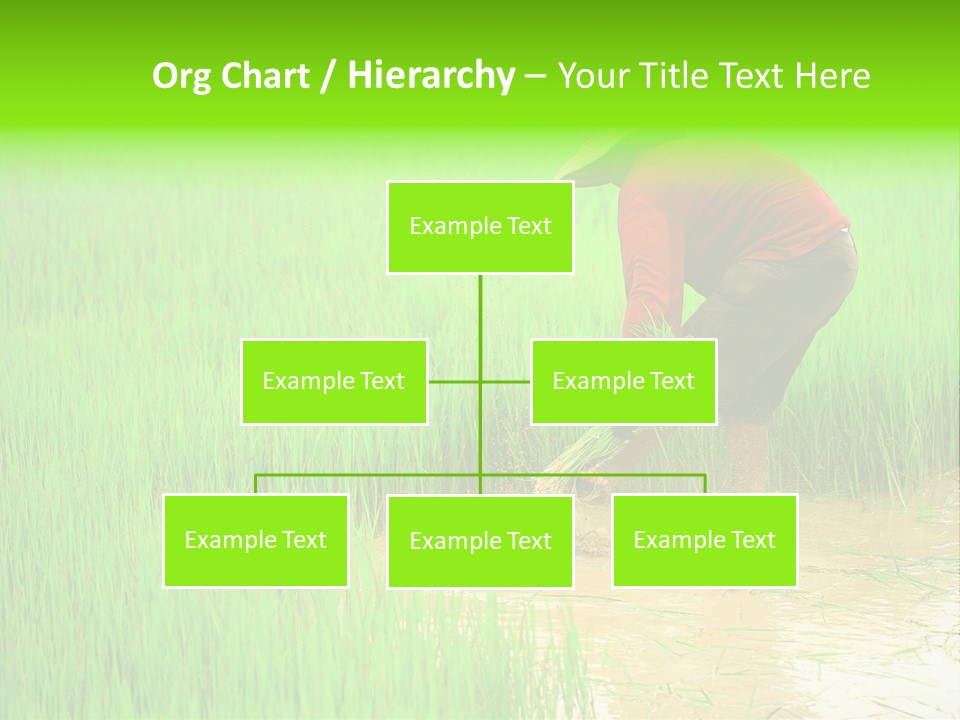 Org Chart / Hierarchy – Your Title Text Here

Example Text

Example Text

Example Text

Example Text

Example Text

Example Text